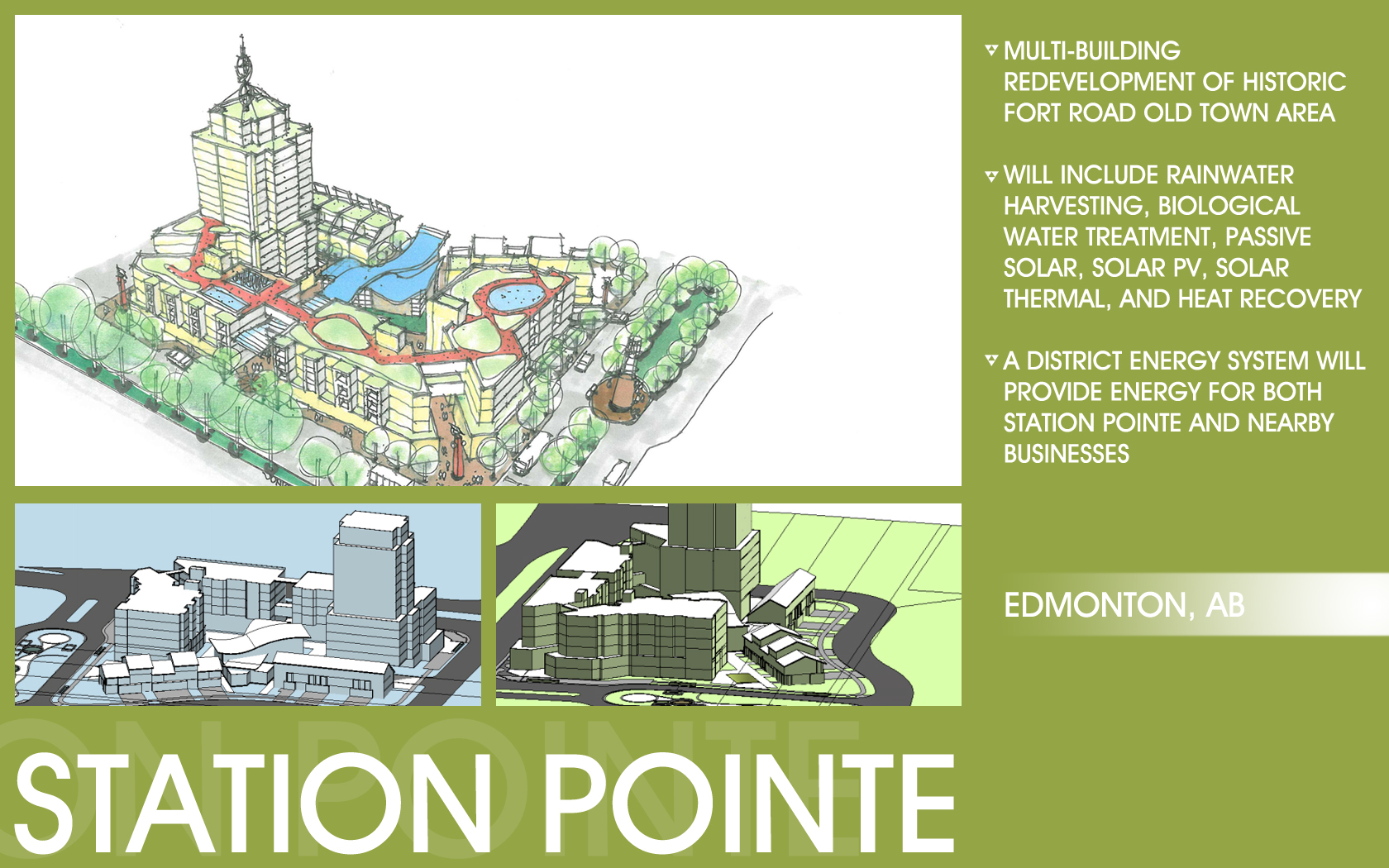 MULTI-BUILDING REDEVELOPMENT OF HISTORIC FORT ROAD OLD TOWN AREA

WILL INCLUDE RAINWATER HARVESTING, BIOLOGICAL WATER TREATMENT, PASSIVE SOLAR, SOLAR PV, SOLAR THERMAL, AND HEAT RECOVERY

A DISTRICT ENERGY SYSTEM WILL PROVIDE ENERGY FOR BOTH STATION POINTE AND NEARBY BUSINESSES

EDMONTON, AB

STATION POINTE